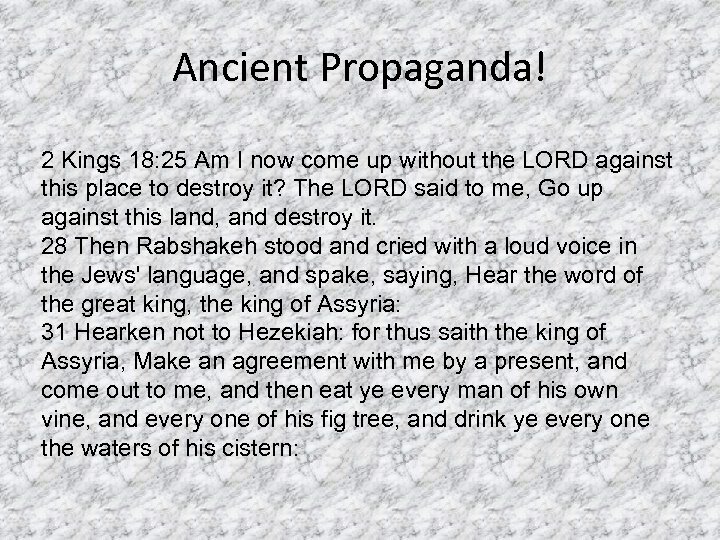 Ancient Propaganda!

2 Kings 18:25 Am I now come up without the LORD against this place to destroy it? The LORD said to me, Go up against this land, and destroy it.
28 Then Rabshakeh stood and cried with a loud voice in the Jews' language, and spake, saying, Hear the word of the great king, the king of Assyria:
31 Hearken not to Hezekiah: for thus saith the king of Assyria, Make an agreement with me by a present, and come out to me, and then eat ye every man of his own vine, and every one of his fig tree, and drink ye every one the waters of his cistern: